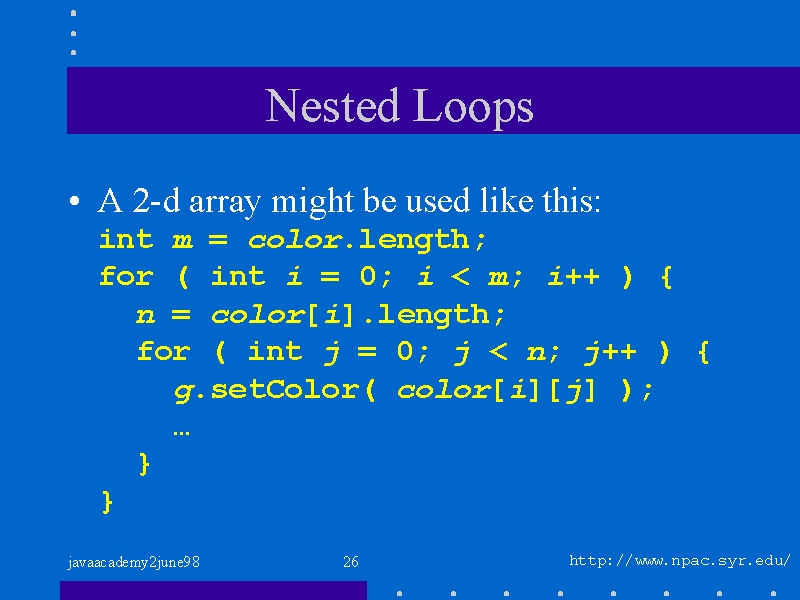 Nested Loops

• A 2-d array might be used like this:
int m = color.length;
for ( int i = 0; i < m; i++ ) {
n = color[i].length;
for ( int j = 0; j < n; j++ ) {
g.setColor( color[i][j] );
…
}
}

javaacademy2june98

26

http://www.npac.syr.edu/